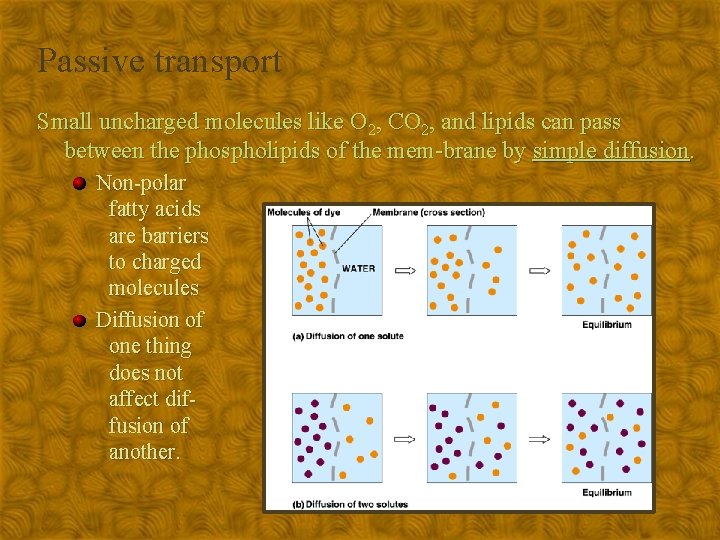 Passive transport

Small uncharged molecules like $O_2$, $CO_2$, and lipids can pass between the phospholipids of the mem-brane by simple diffusion.

Non-polar fatty acids are barriers to charged molecules

Diffusion of one thing does not affect diffusion of another.

Molecules of dye

Membrane (cross section)

WATER

Equilibrium

(a) Diffusion of one solute

Equilibrium

(b) Diffusion of two solutes